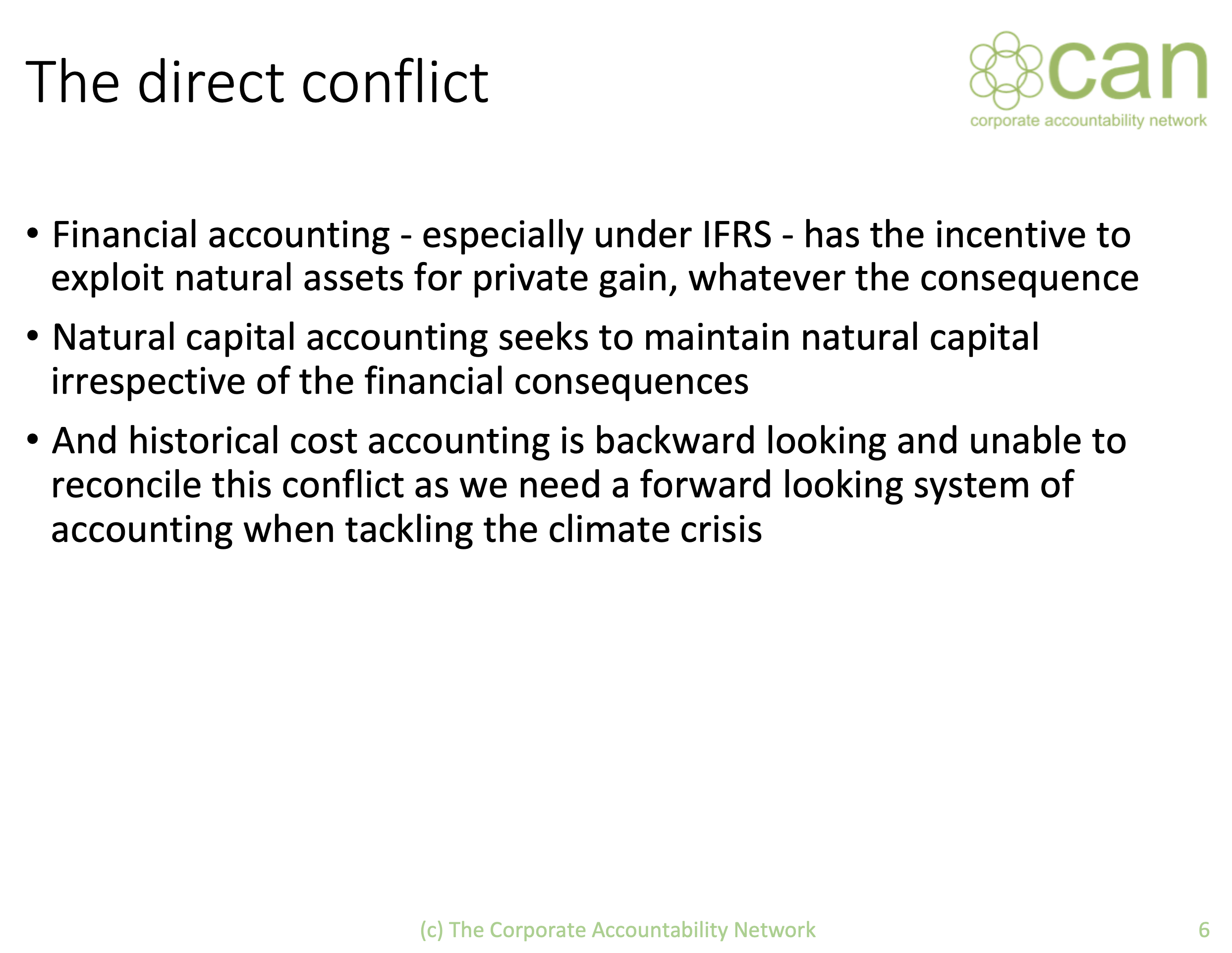 The direct conflict

can
corporate accountability network

• Financial accounting - especially under IFRS - has the incentive to exploit natural assets for private gain, whatever the consequence

• Natural capital accounting seeks to maintain natural capital irrespective of the financial consequences

• And historical cost accounting is backward looking and unable to reconcile this conflict as we need a forward looking system of accounting when tackling the climate crisis

(c) The Corporate Accountability Network

6